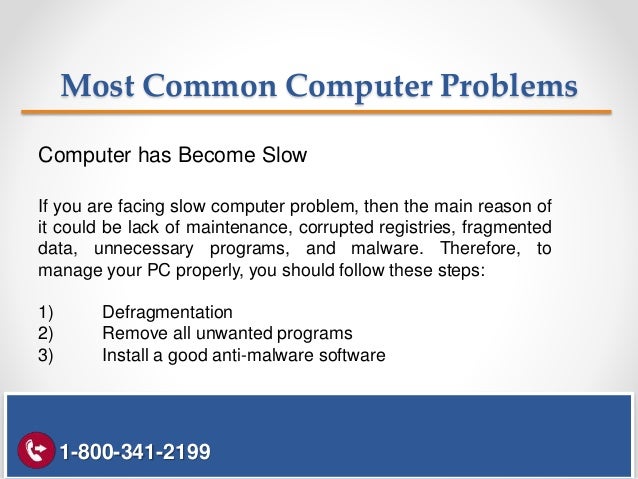 Most Common Computer Problems

Computer has Become Slow

If you are facing slow computer problem, then the main reason of it could be lack of maintenance, corrupted registries, fragmented data, unnecessary programs, and malware. Therefore, to manage your PC properly, you should follow these steps:

1) Defragmentation
2) Remove all unwanted programs
3) Install a good anti-malware software

1-800-341-2199